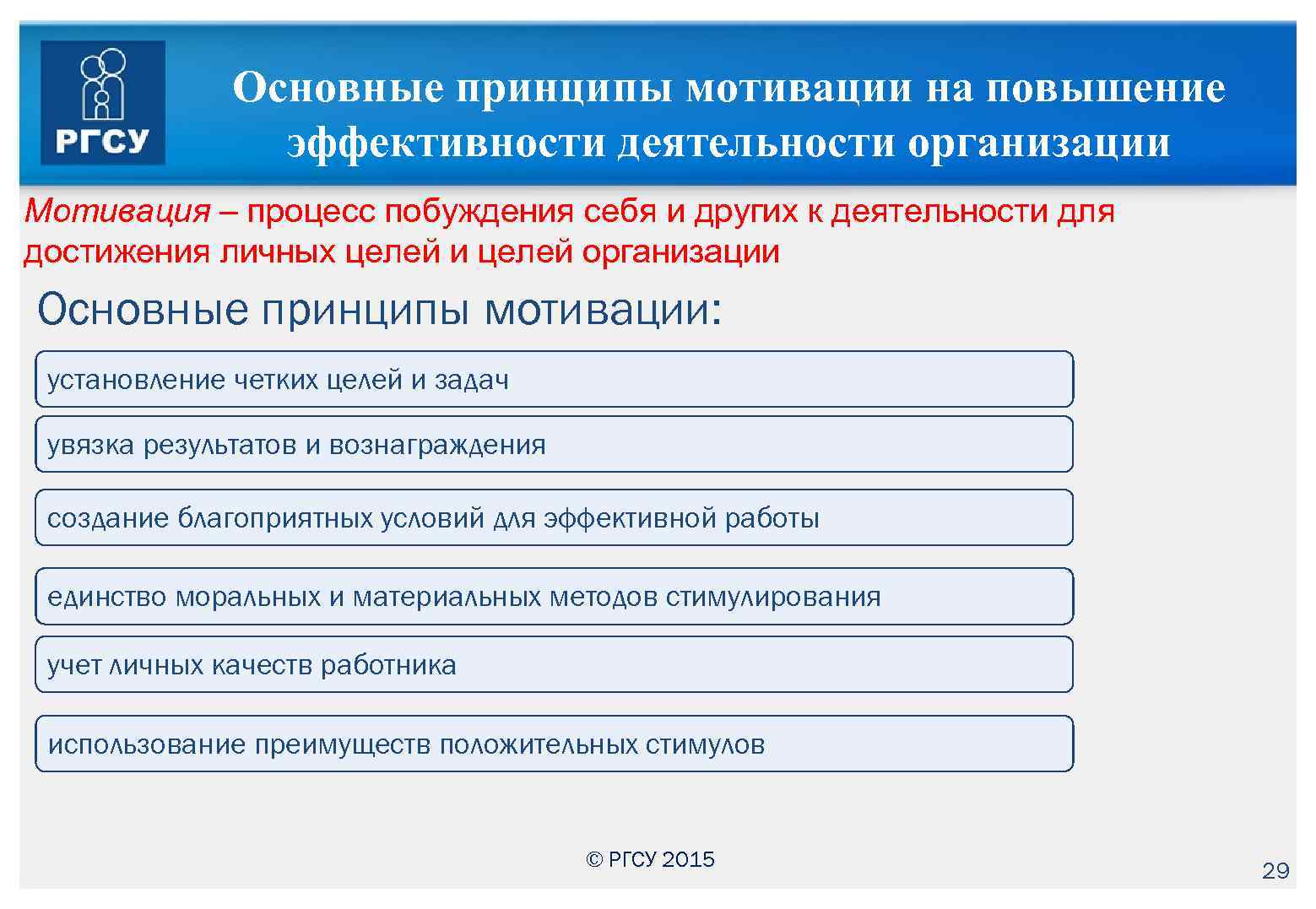 РГСУ

Основные принципы мотивации на повышение эффективности деятельности организации

Мотивация – процесс побуждения себя и других к деятельности для достижения личных целей и целей организации

Основные принципы мотивации:

установление четких целей и задач

увязка результатов и вознаграждения

создание благоприятных условий для эффективной работы

единство моральных и материальных методов стимулирования

учет личных качеств работника

использование преимуществ положительных стимулов

© РГСУ 2015

29